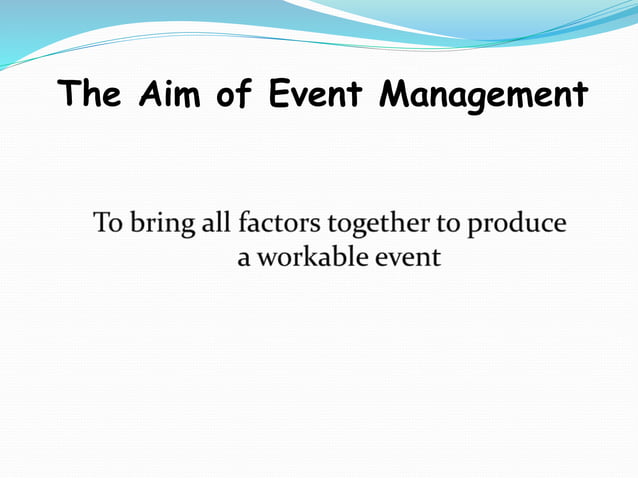 The Aim of Event Management

To bring all factors together to produce a workable event